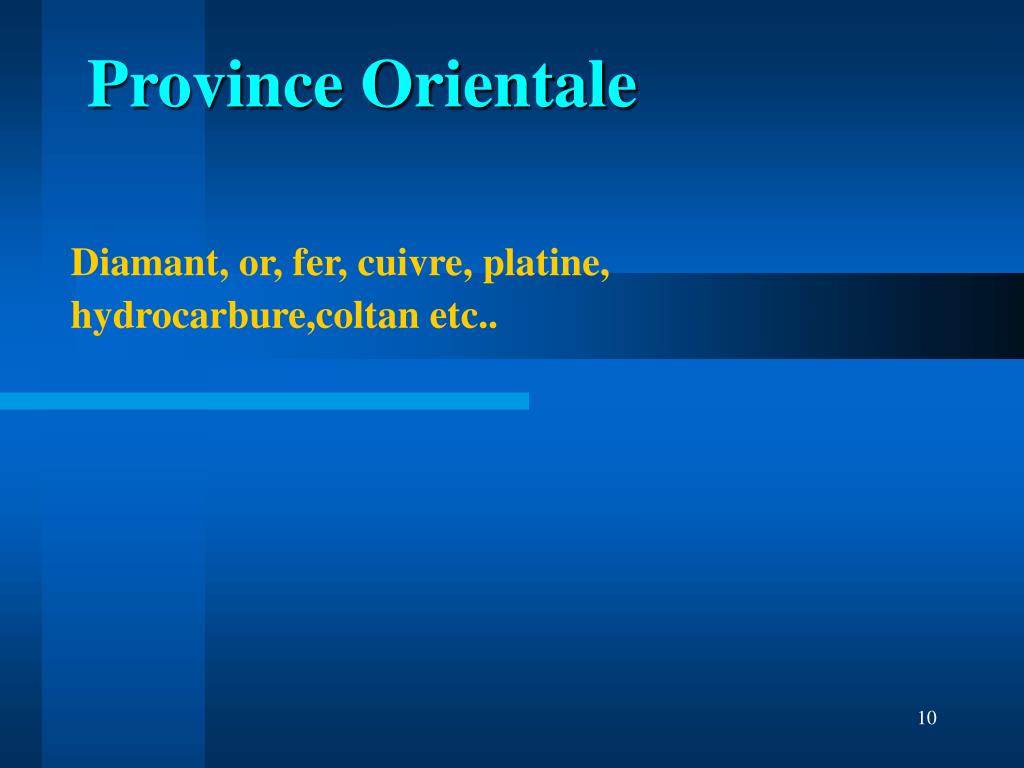 Province Orientale

Diamant, or, fer, cuivre, platine, hydrocarbure,coltan etc..

10